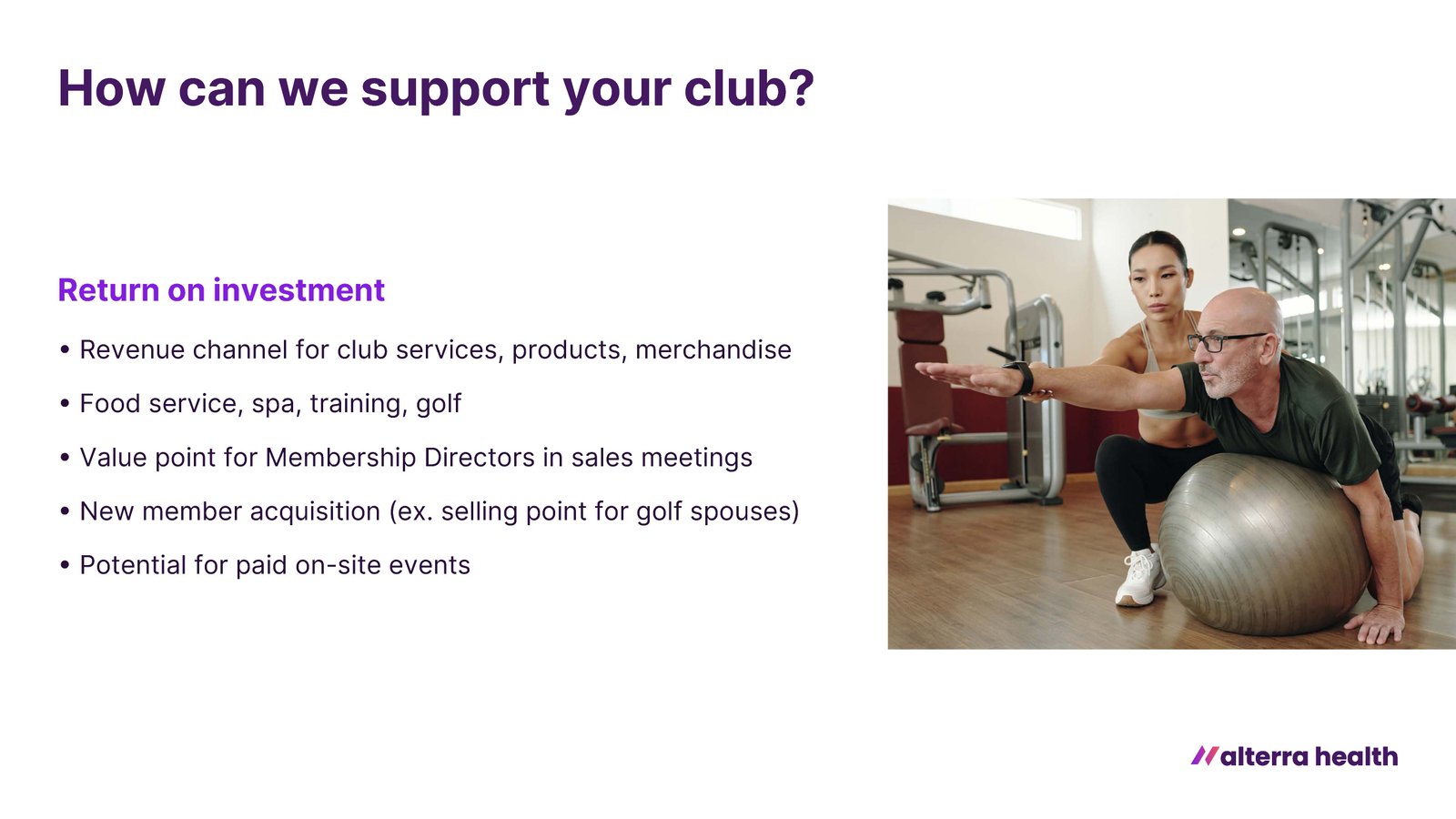 How can we support your club?

Return on investment

• Revenue channel for club services, products, merchandise

• Food service, spa, training, golf

• Value point for Membership Directors in sales meetings

• New member acquisition (ex. selling point for golf spouses)

• Potential for paid on-site events

alterra health